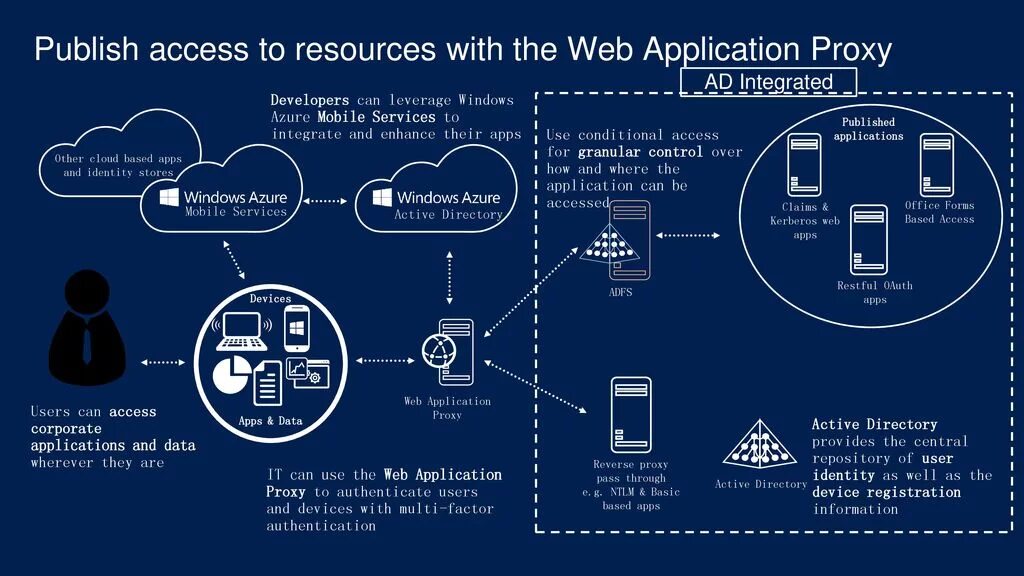 Publish access to resources with the Web Application Proxy

AD Integrated

Developers can leverage Windows Azure Mobile Services to integrate and enhance their apps

Other cloud based apps and identity stores

Windows Azure
Mobile Services

Windows Azure
Active Directory

Use conditional access for granular control over how and where the application can be accessed

Published applications

Claims & Kerberos web apps

Office Forms Based Access

Restful OAuth apps

ADFS

Devices

Apps & Data

Web Application Proxy

Users can access corporate applications and data wherever they are

IT can use the Web Application Proxy to authenticate users and devices with multi-factor authentication

Reverse proxy pass through e.g. NTLM & Basic based apps

Active Directory

Active Directory provides the central repository of user identity as well as the device registration information